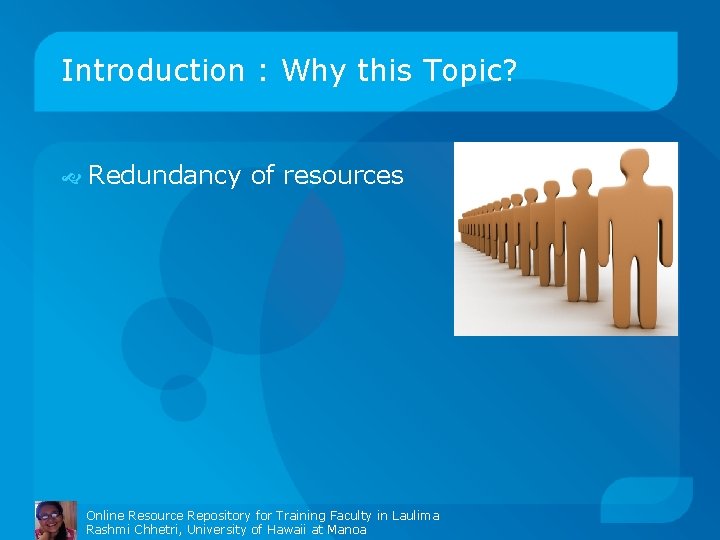 Introduction : Why this Topic?

Redundancy of resources

Online Resource Repository for Training Faculty in Laulima
Rashmi Chhetri, University of Hawaii at Manoa